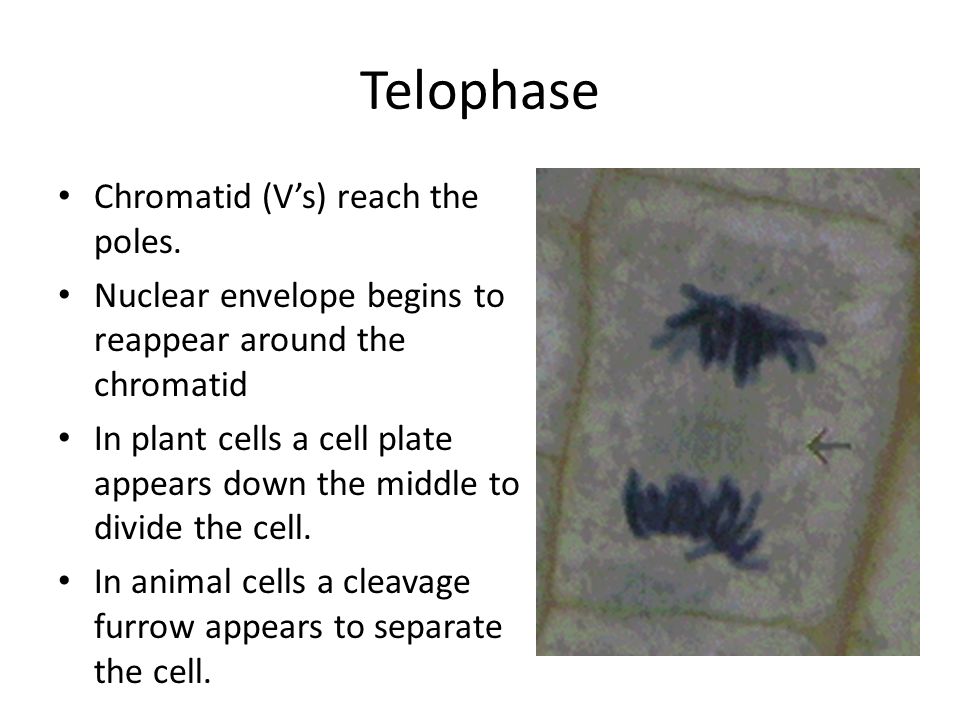 Telophase

• Chromatid (V’s) reach the poles.
• Nuclear envelope begins to reappear around the chromatid
• In plant cells a cell plate appears down the middle to divide the cell.
• In animal cells a cleavage furrow appears to separate the cell.